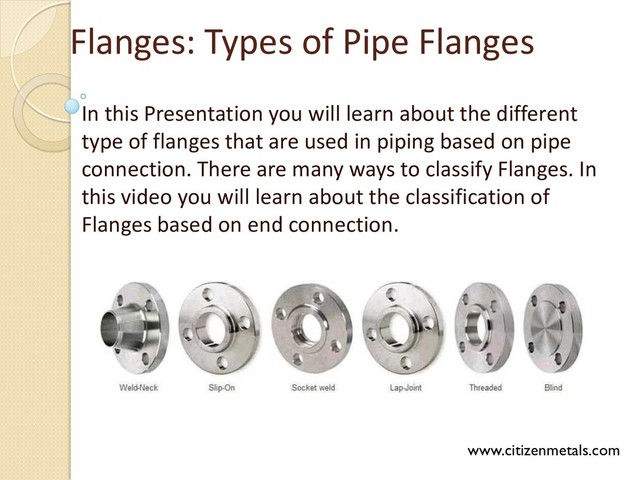 Flanges: Types of Pipe Flanges

In this Presentation you will learn about the different type of flanges that are used in piping based on pipe connection. There are many ways to classify Flanges. In this video you will learn about the classification of Flanges based on end connection.

Weld-Neck Slip-On Socket weld Lap-Joint Threaded Blind

www.citizenmetals.com